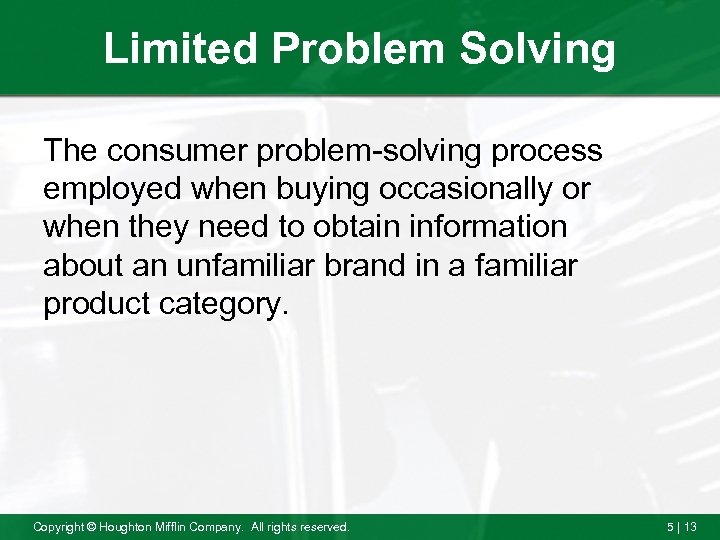 Limited Problem Solving

The consumer problem-solving process employed when buying occasionally or when they need to obtain information about an unfamiliar brand in a familiar product category.

Copyright © Houghton Mifflin Company. All rights reserved.

5 | 13